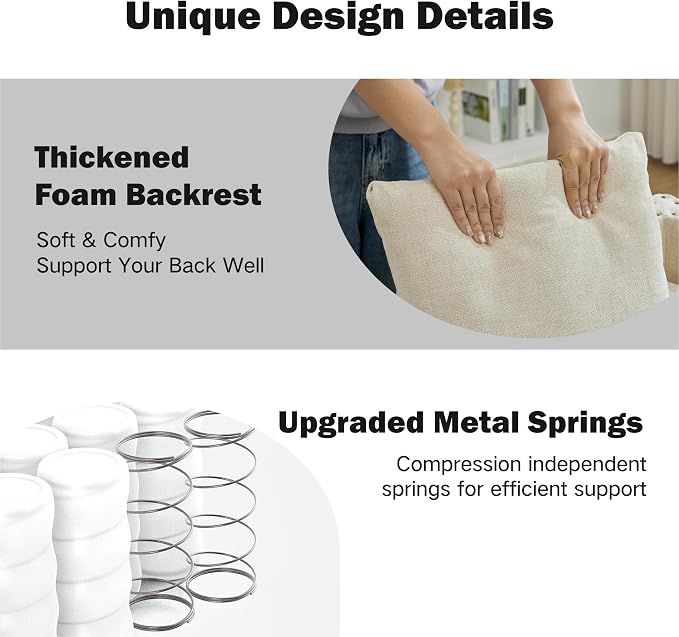 Unique Design Details

Thickened Foam Backrest

Soft & Comfy
Support Your Back Well

Upgraded Metal Springs

Compression independent springs for efficient support